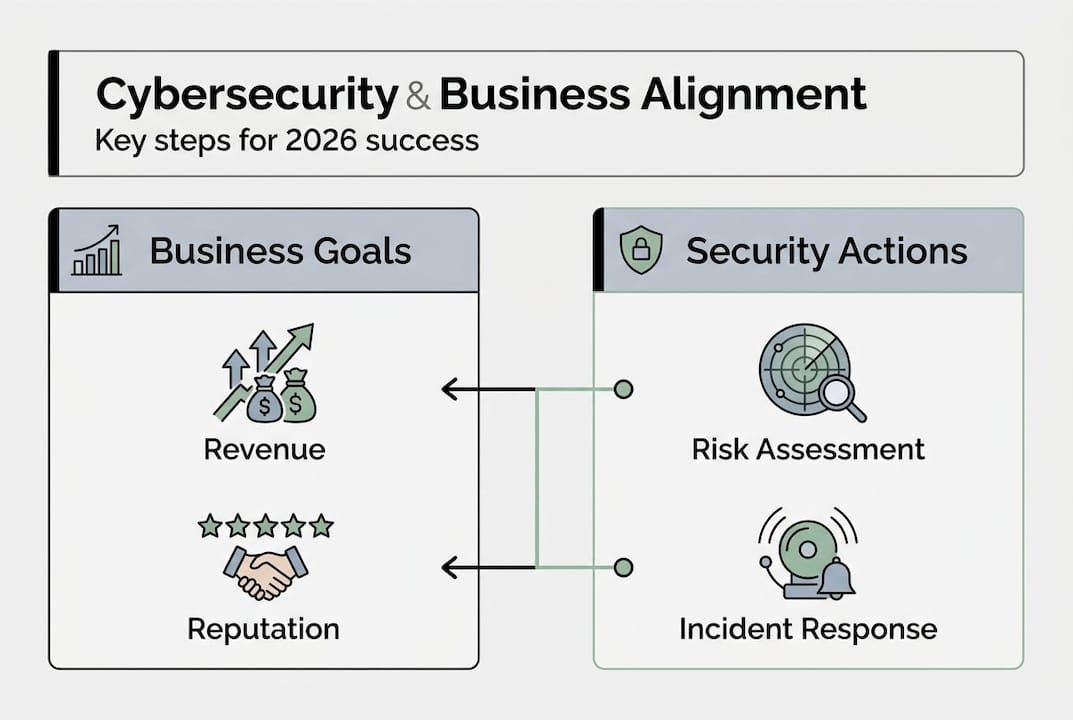 Cybersecurity & Business Alignment
Key steps for 2026 success

Business Goals

Revenue

Reputation

Security Actions

Risk Assessment

Incident Response